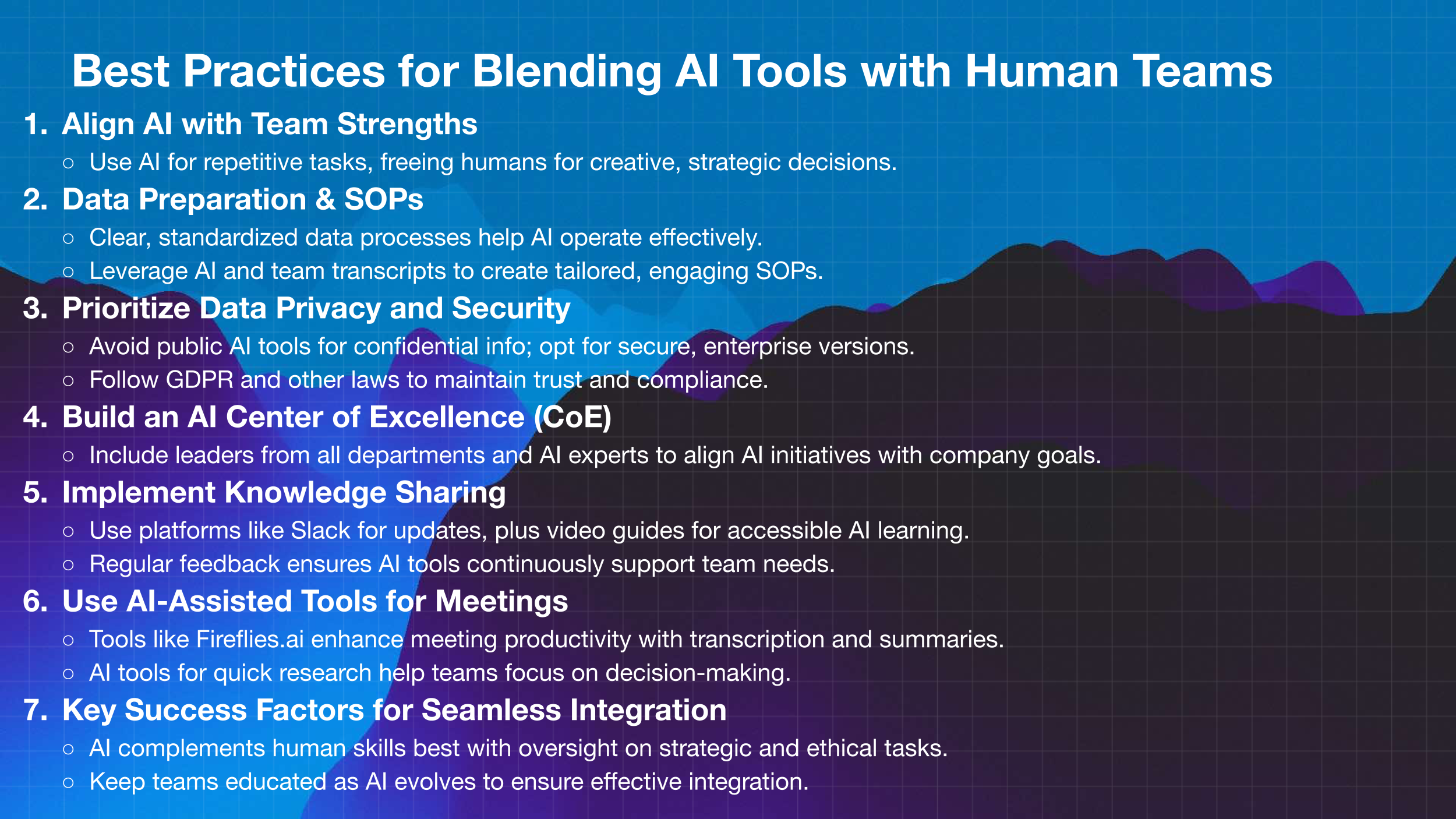 Best Practices for Blending AI Tools with Human Teams

1. Align AI with Team Strengths
   ○ Use AI for repetitive tasks, freeing humans for creative, strategic decisions.
2. Data Preparation & SOPs
   ○ Clear, standardized data processes help AI operate effectively.
   ○ Leverage AI and team transcripts to create tailored, engaging SOPs.
3. Prioritize Data Privacy and Security
   ○ Avoid public AI tools for confidential info; opt for secure, enterprise versions.
   ○ Follow GDPR and other laws to maintain trust and compliance.
4. Build an AI Center of Excellence (CoE)
   ○ Include leaders from all departments and AI experts to align AI initiatives with company goals.
5. Implement Knowledge Sharing
   ○ Use platforms like Slack for updates, plus video guides for accessible AI learning.
   ○ Regular feedback ensures AI tools continuously support team needs.
6. Use AI-Assisted Tools for Meetings
   ○ Tools like Fireflies.ai enhance meeting productivity with transcription and summaries.
   ○ AI tools for quick research help teams focus on decision-making.
7. Key Success Factors for Seamless Integration
   ○ AI complements human skills best with oversight on strategic and ethical tasks.
   ○ Keep teams educated as AI evolves to ensure effective integration.